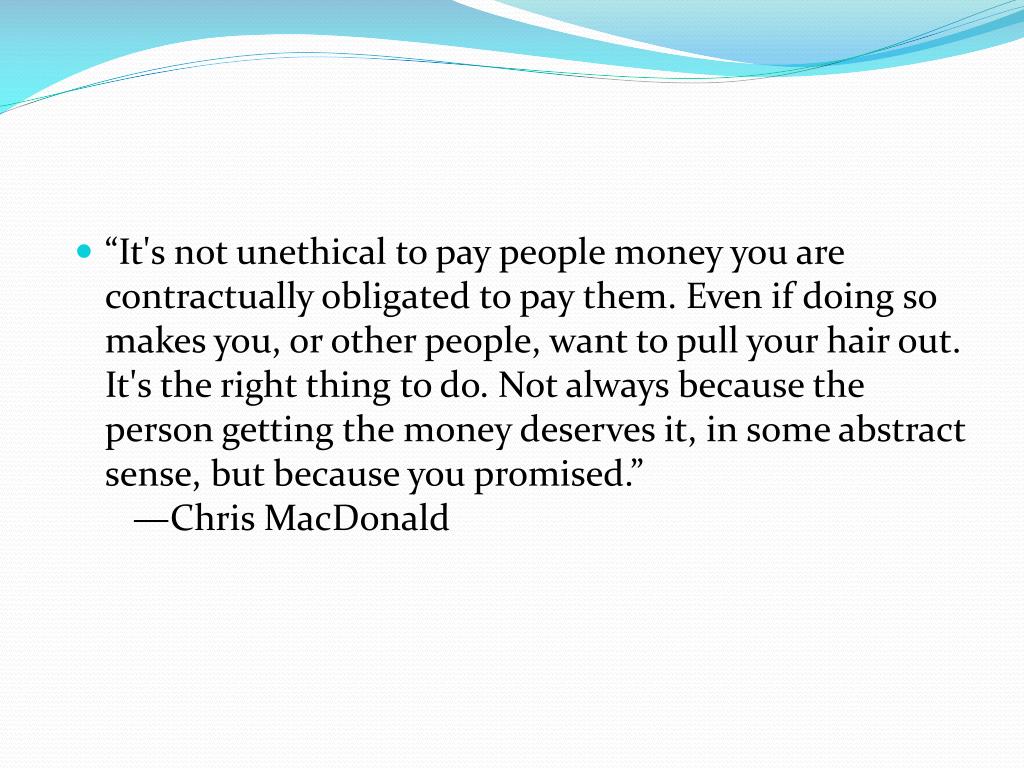 “It's not unethical to pay people money you are contractually obligated to pay them. Even if doing so makes you, or other people, want to pull your hair out. It's the right thing to do. Not always because the person getting the money deserves it, in some abstract sense, but because you promised.”

—Chris MacDonald